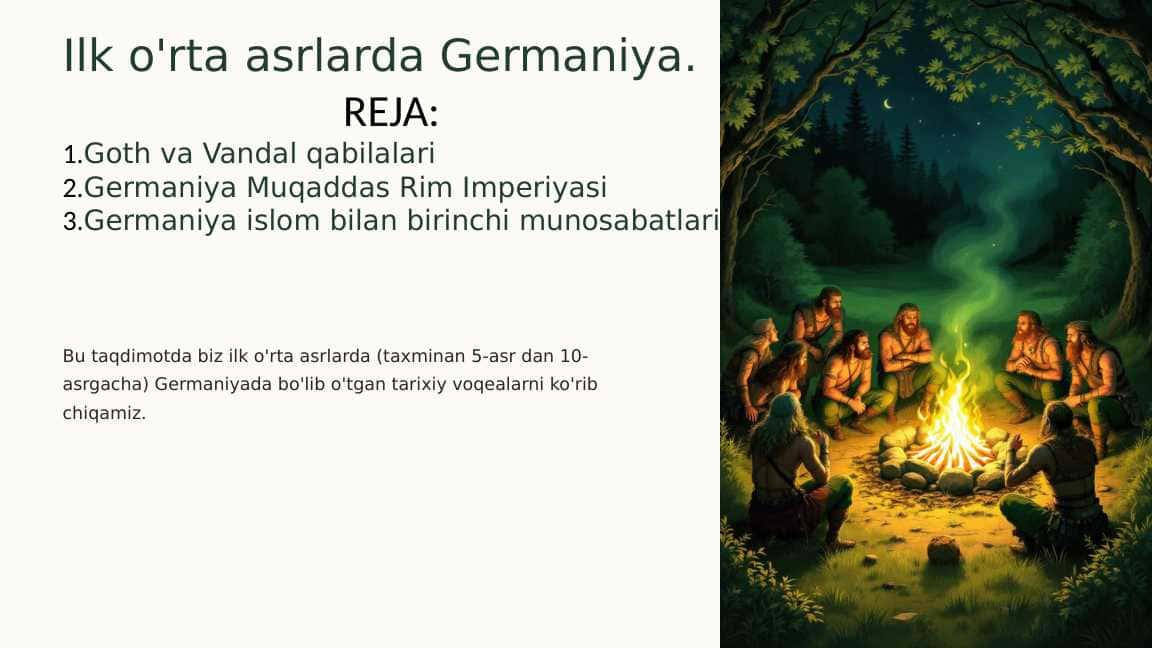 Ilk o'rta asrlarda Germaniya.

REJA:

1.Goth va Vandal qabilalari
2.Germaniya Muqaddas Rim Imperiyasi
3.Germaniya islom bilan birinchi munosabatlari

Bu taqdimotda biz ilk o'rta asrlarda (taxminan 5-asr dan 10-asrgacha) Germaniyada bo'lib o'tgan tarixiy voqealarni ko'rib chiqamiz.